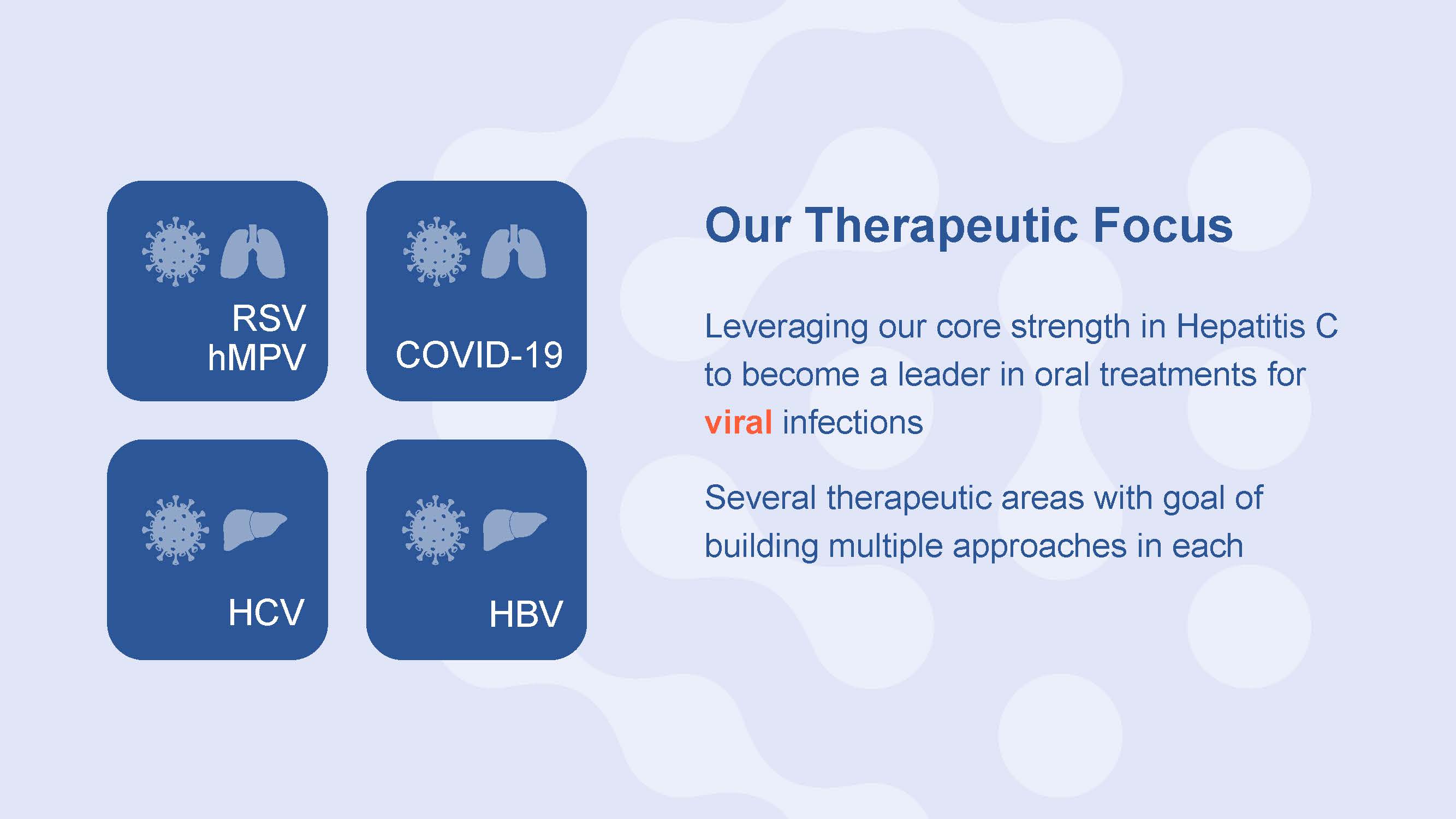 RSV
hMPV

COVID-19

HCV

HBV

Our Therapeutic Focus

Leveraging our core strength in Hepatitis C to become a leader in oral treatments for viral infections

Several therapeutic areas with goal of building multiple approaches in each